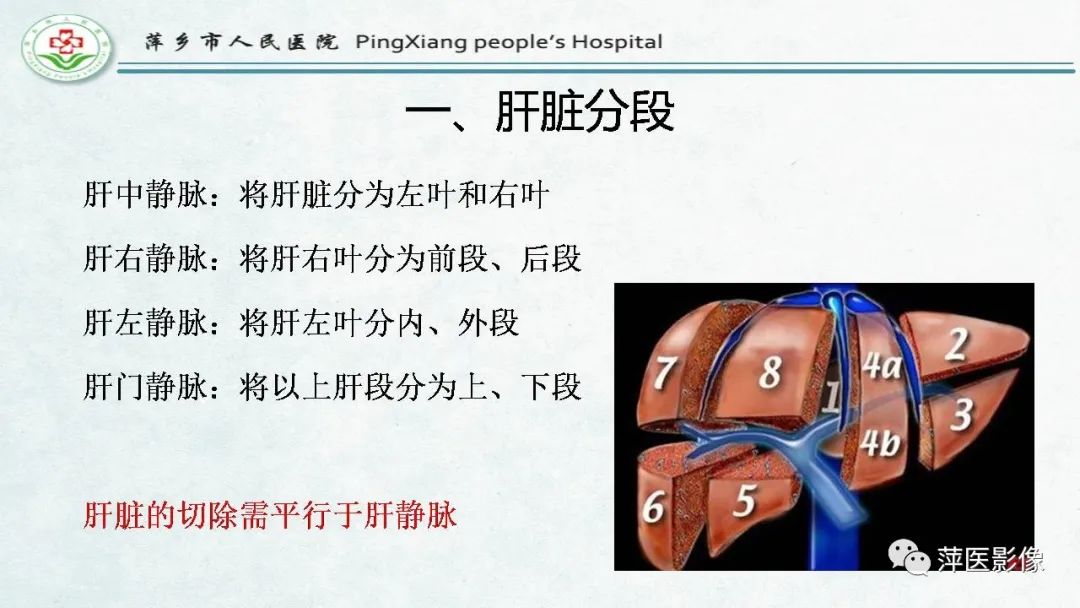 萍乡市人民医院 PingXiang people's Hospital

一、肝脏分段

肝中静脉：将肝脏分为左叶和右叶

肝右静脉：将肝右叶分为前段、后段

肝左静脉：将肝左叶分内、外段

肝门静脉：将以上肝段分为上、下段

肝脏的切除需平行于肝静脉

7 8 1 4a 2 3 4b 6 5

萍医影像